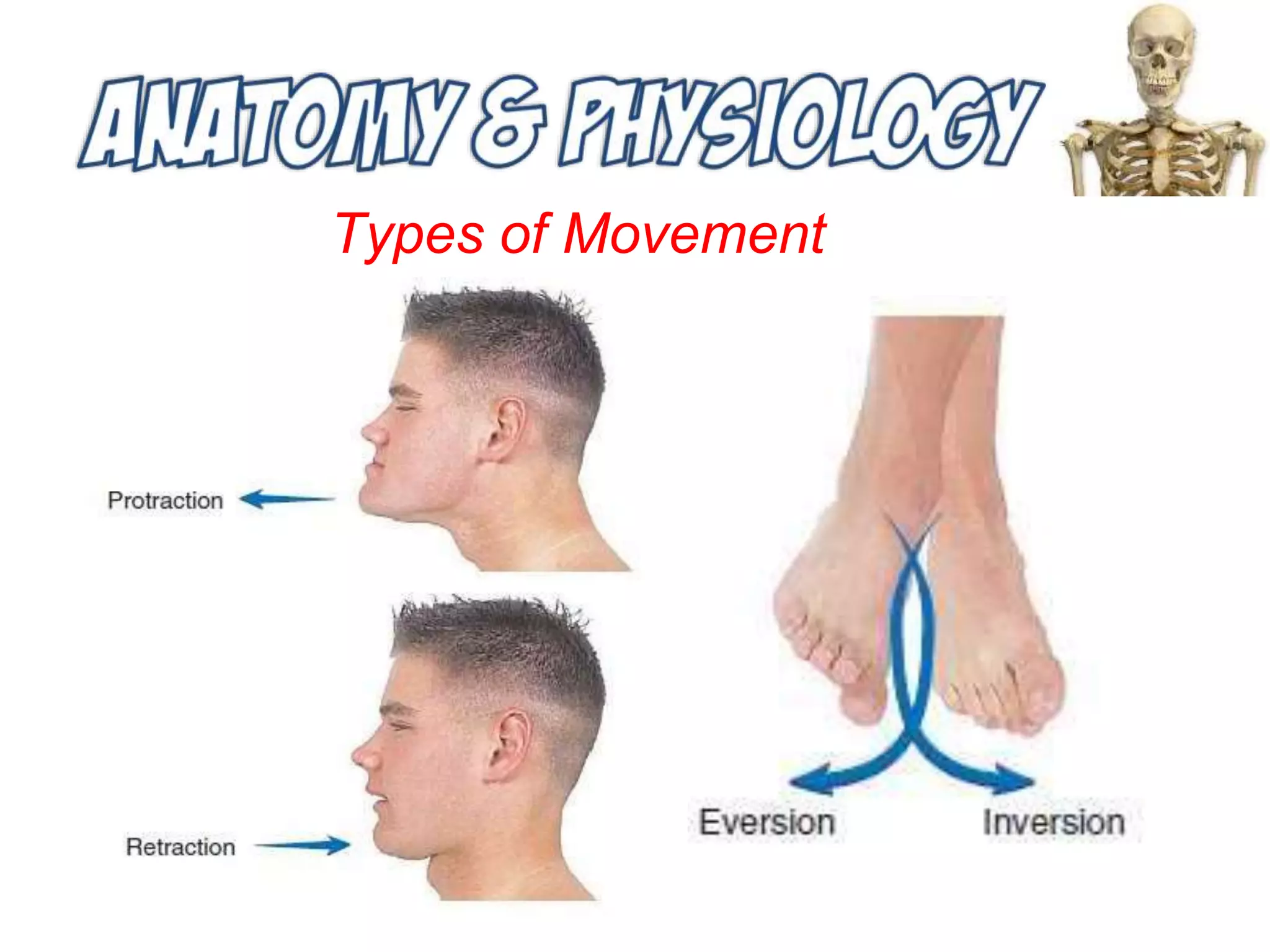 ANATOMY & PHYSIOLOGY

Types of Movement

Protraction

Retraction

Eversion

Inversion